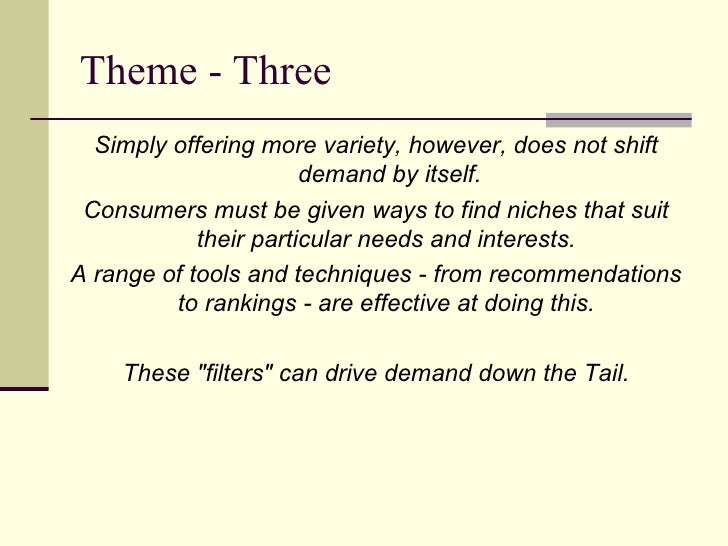 Theme - Three

Simply offering more variety, however, does not shift demand by itself.

Consumers must be given ways to find niches that suit their particular needs and interests.

A range of tools and techniques - from recommendations to rankings - are effective at doing this.

These "filters" can drive demand down the Tail.